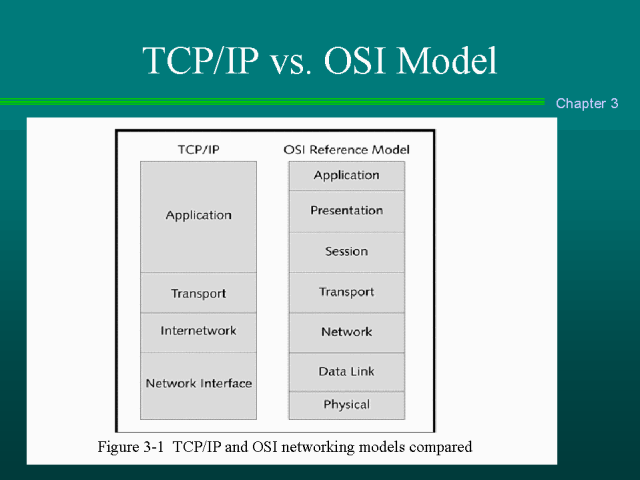 TCP/IP vs. OSI Model

Chapter 3

TCP/IP

Application

Transport

Internetwork

Network Interface

OSI Reference Model

Application

Presentation

Session

Transport

Network

Data Link

Physical

Figure 3-1 TCP/IP and OSI networking models compared